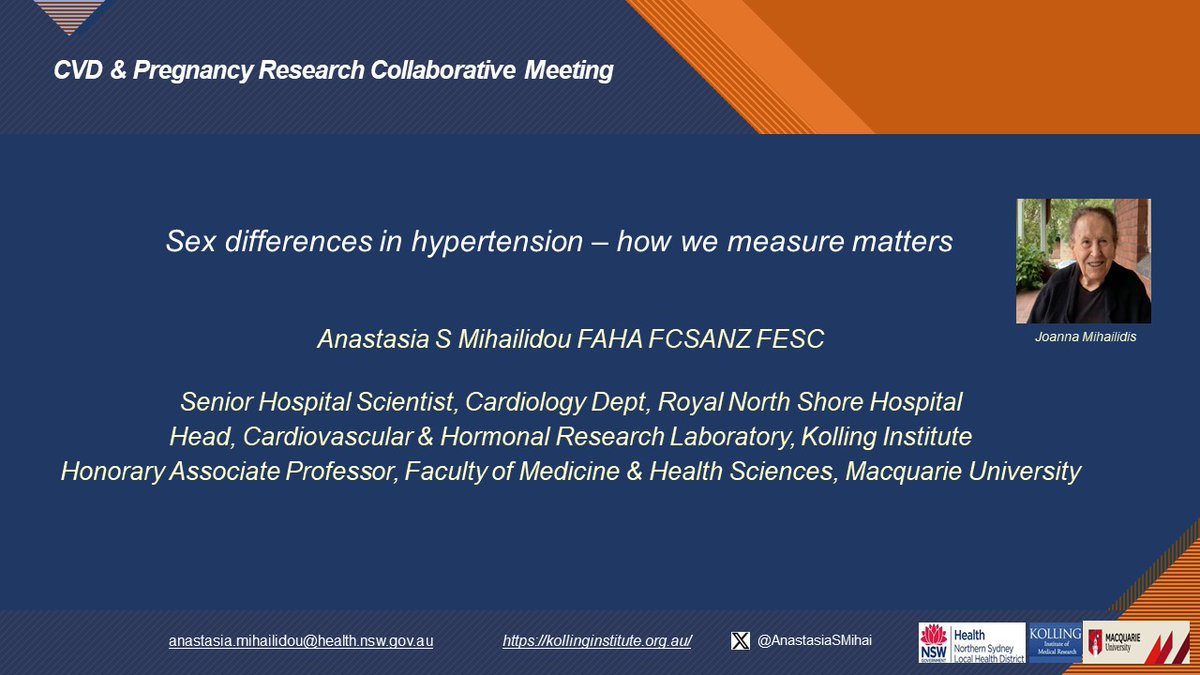 CVD & Pregnancy Research Collaborative Meeting

Sex differences in hypertension – how we measure matters

Joanna Mihailidis

Anastasia S Mihailidou FAHA FCSANZ FESC

Senior Hospital Scientist, Cardiology Dept, Royal North Shore Hospital
Head, Cardiovascular & Hormonal Research Laboratory, Kolling Institute
Honorary Associate Professor, Faculty of Medicine & Health Sciences, Macquarie University

anastasia.mihailidou@health.nsw.gov.au https://kollinginstitute.org.au/ @AnastasiaSMihai

NSW GOVERNMENT Health Northern Sydney Local Health District KOLLING Institute of Medical Research MACQUARIE University